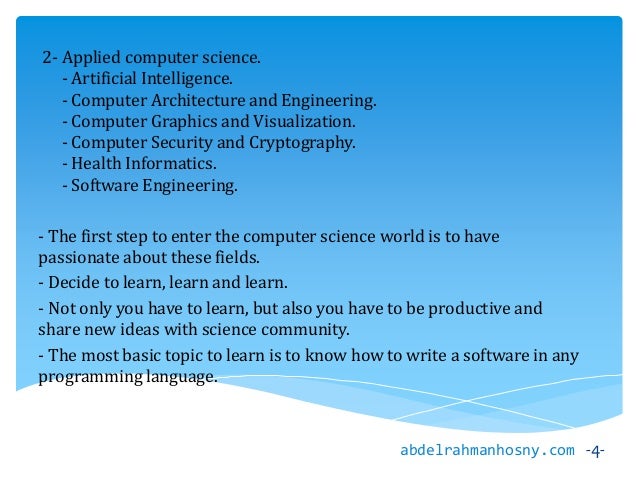 2- Applied computer science.
- Artificial Intelligence.
- Computer Architecture and Engineering.
- Computer Graphics and Visualization.
- Computer Security and Cryptography.
- Health Informatics.
- Software Engineering.

- The first step to enter the computer science world is to have passionate about these fields.

- Decide to learn, learn and learn.

- Not only you have to learn, but also you have to be productive and share new ideas with science community.

- The most basic topic to learn is to know how to write a software in any programming language.

abdelrahmanhosny.com -4-